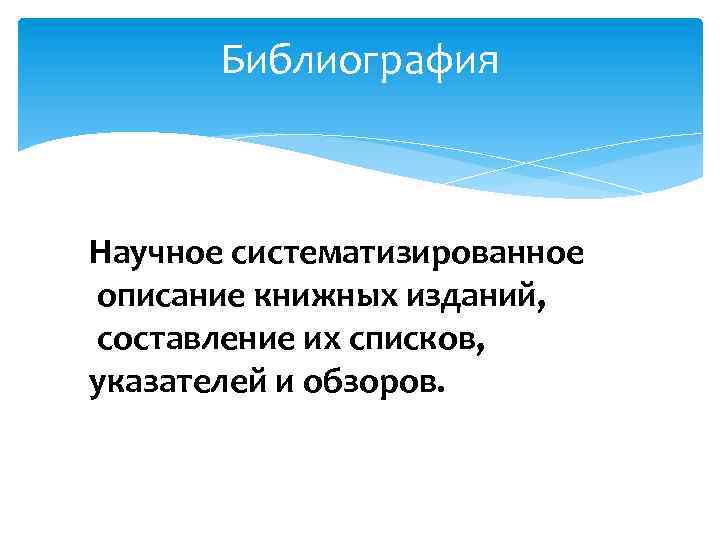 Библиография

Научное систематизированное описание книжных изданий, составление их списков, указателей и обзоров.